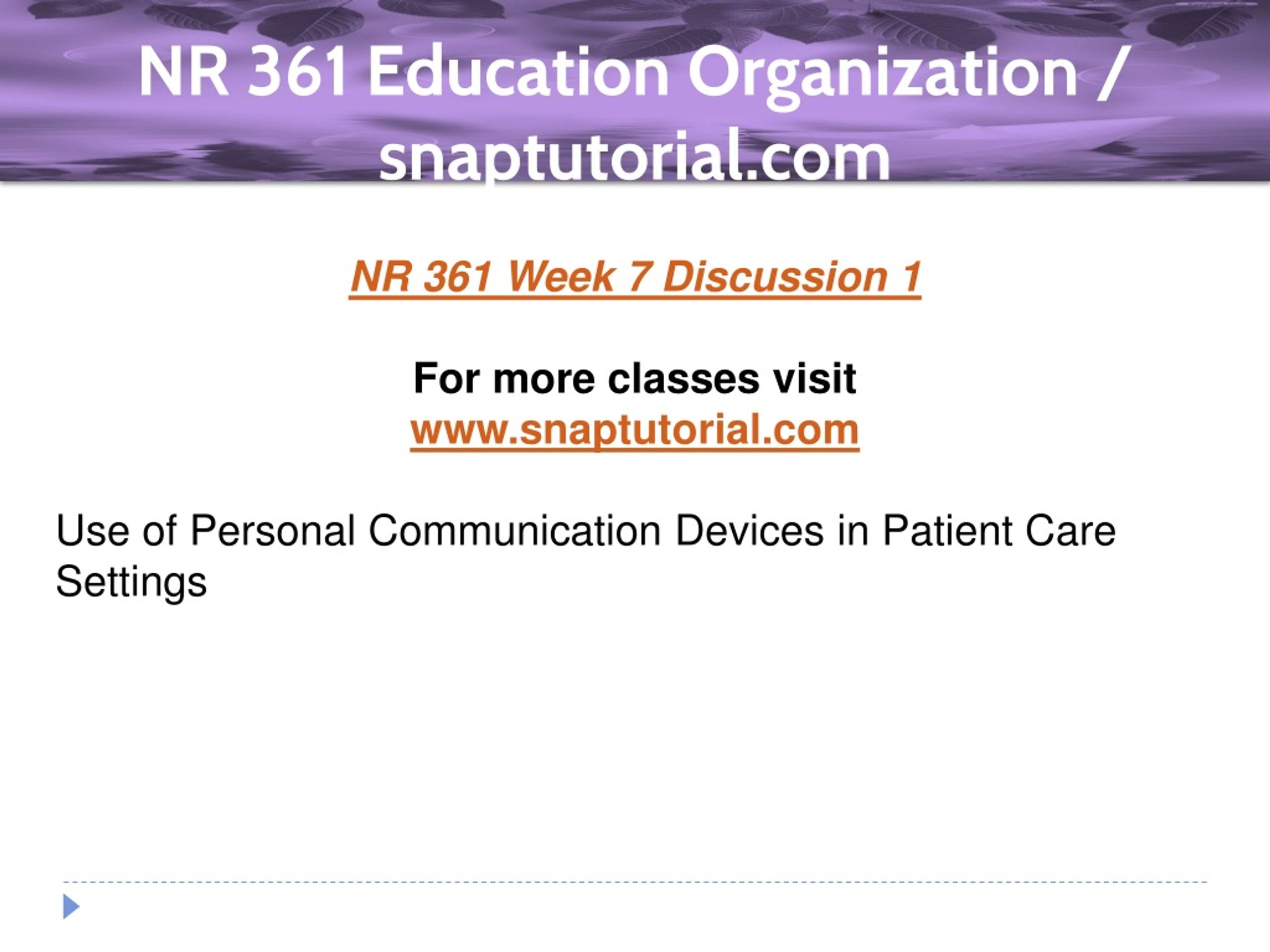 NR 361 Education Organization / snaptutorial.com

NR 361 Week 7 Discussion 1

For more classes visit
www.snaptutorial.com

Use of Personal Communication Devices in Patient Care Settings